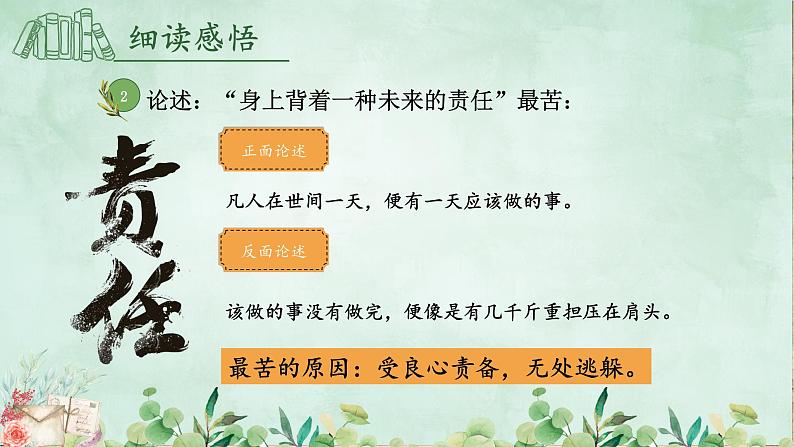 细读感悟

2 论述：“身上背着一种未来的责任”最苦：

责任

正面论述

凡人在世间一天，便有一天应该做的事。

反面论述

该做的事没有做完，便像是有几千斤重担压在肩头。

最苦的原因：受良心责备，无处逃躲。